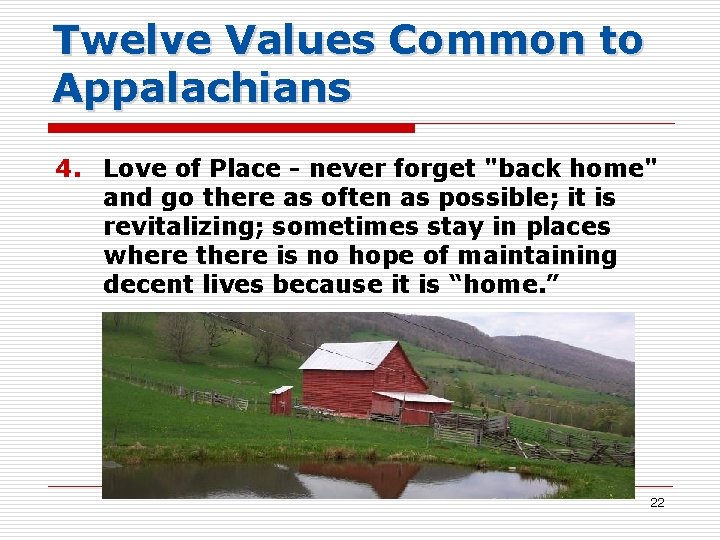 Twelve Values Common to Appalachians

4. Love of Place - never forget "back home" and go there as often as possible; it is revitalizing; sometimes stay in places where there is no hope of maintaining decent lives because it is “home.”

22